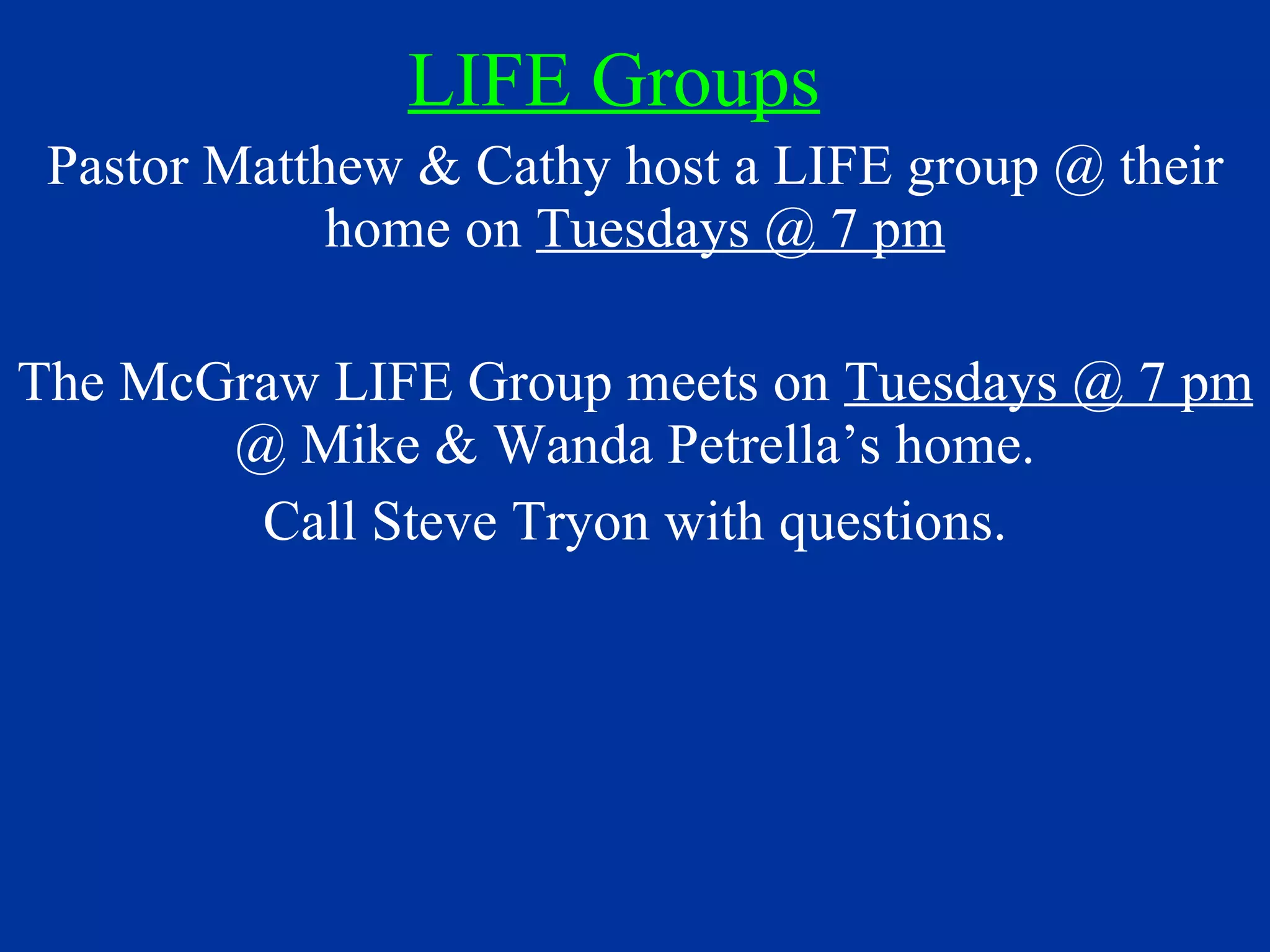 LIFE Groups

Pastor Matthew & Cathy host a LIFE group @ their home on Tuesdays @ 7 pm

The McGraw LIFE Group meets on Tuesdays @ 7 pm @ Mike & Wanda Petrella’s home.

Call Steve Tryon with questions.